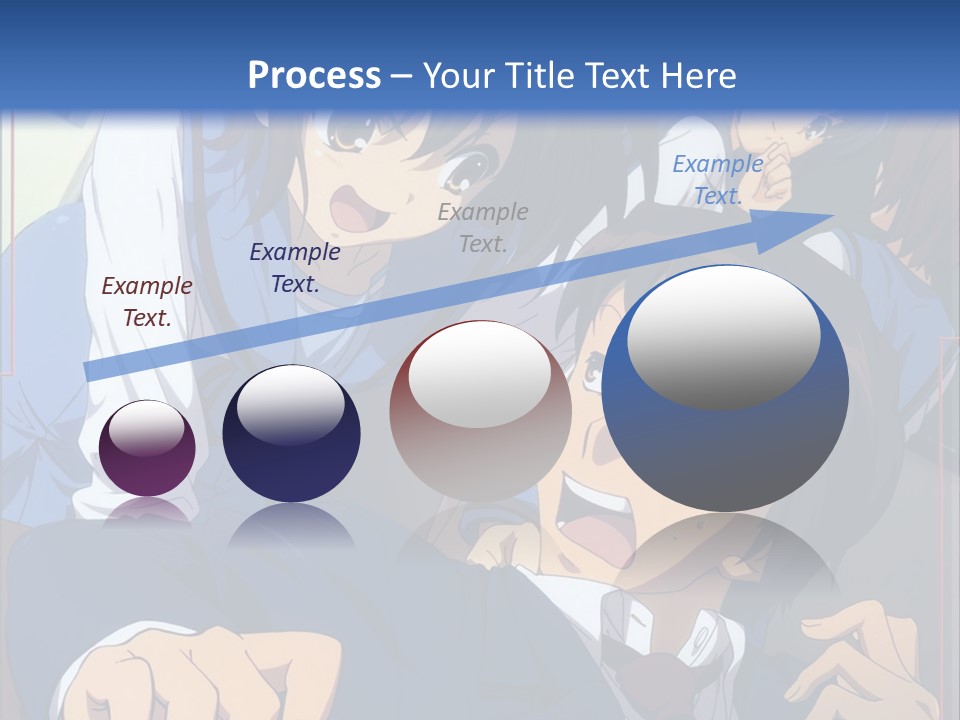 Process – Your Title Text Here

Example Text.

Example Text.

Example Text.

Example Text.